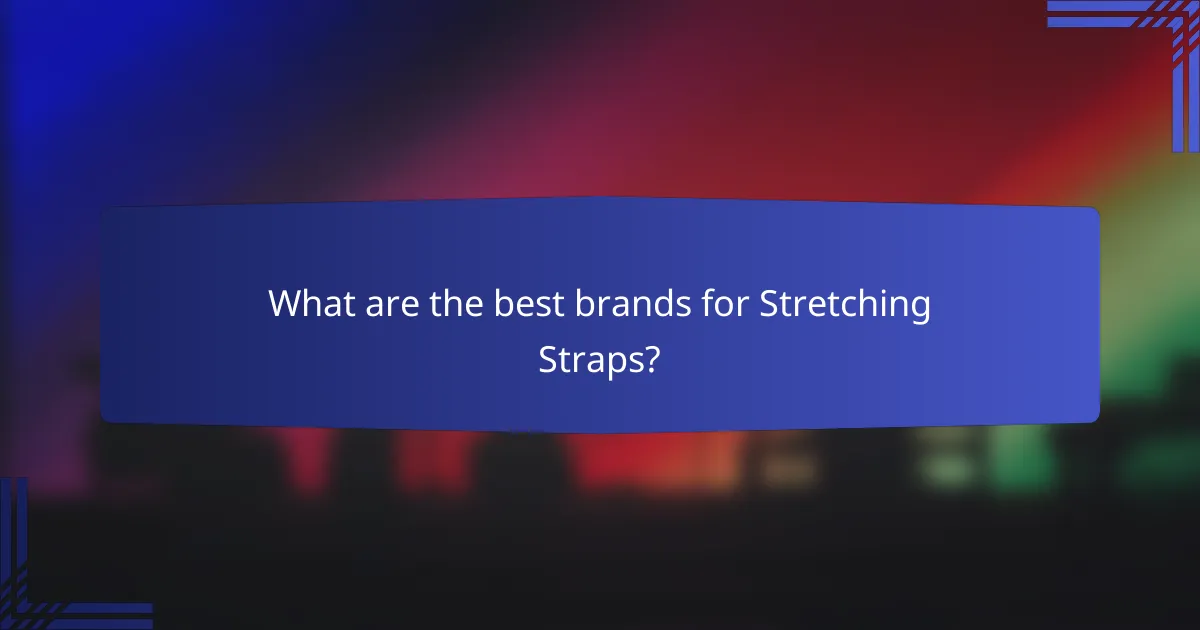 What are the best brands for Stretching Straps?